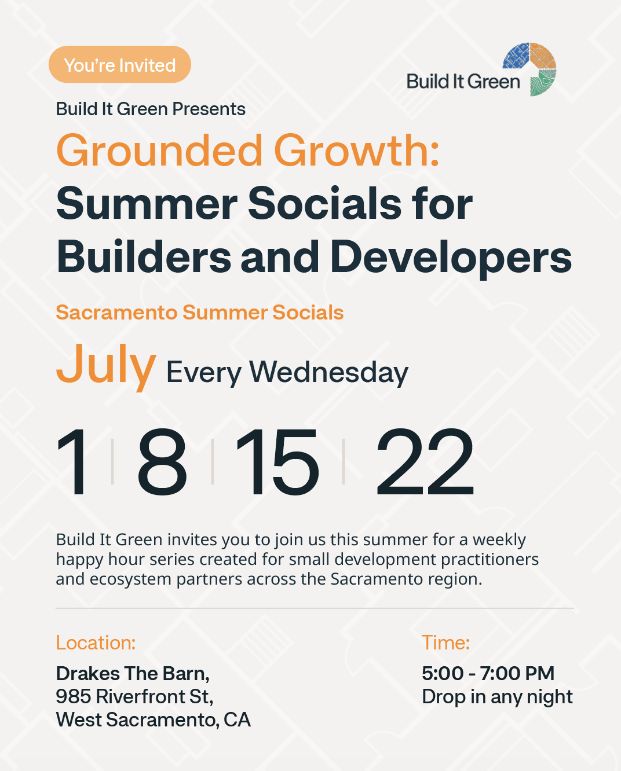 You're Invited

Build It Green

Build It Green Presents

Grounded Growth:
Summer Socials for Builders and Developers

Sacramento Summer Socials

July Every Wednesday

1 | 8 | 15 | 22

Build It Green invites you to join us this summer for a weekly happy hour series created for small development practitioners and ecosystem partners across the Sacramento region.

Location:
Drakes The Barn,
985 Riverfront St,
West Sacramento, CA

Time:
5:00 - 7:00 PM
Drop in any night